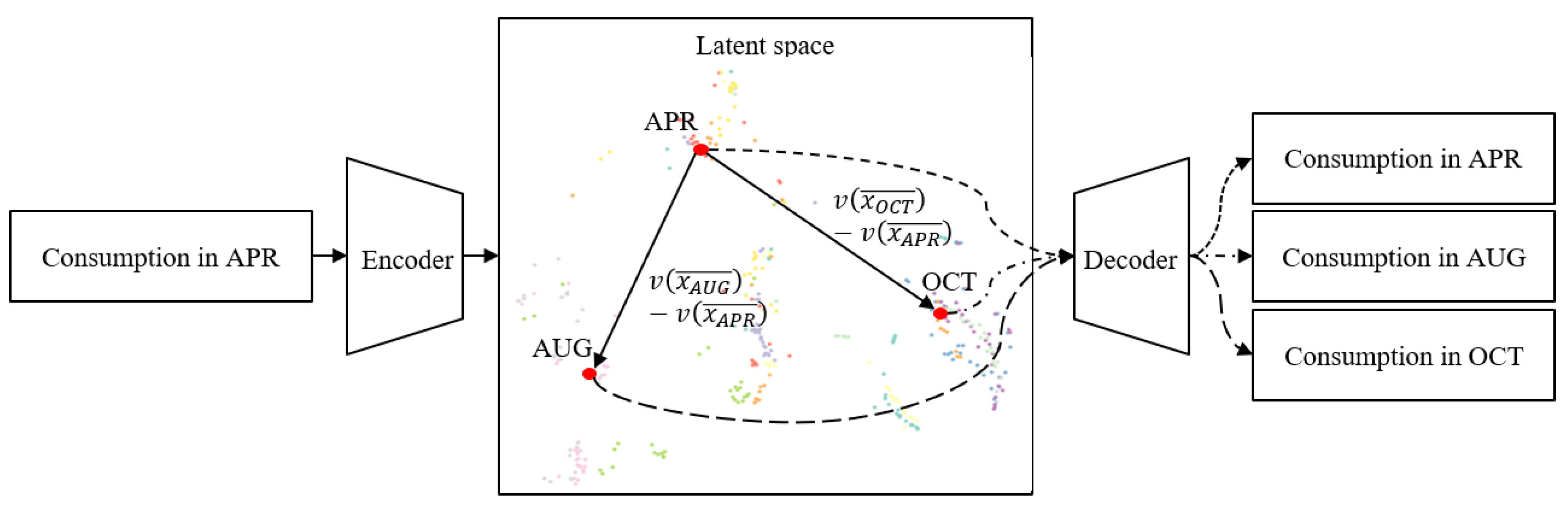 Consumption in APR

Encoder

Latent space

APR

$v(\overline{x_{OCT}})$ $- v(\overline{x_{APR}})$

$v(\overline{x_{AUG}})$ $- v(\overline{x_{APR}})$

OCT

AUG

Decoder

Consumption in APR

Consumption in AUG

Consumption in OCT